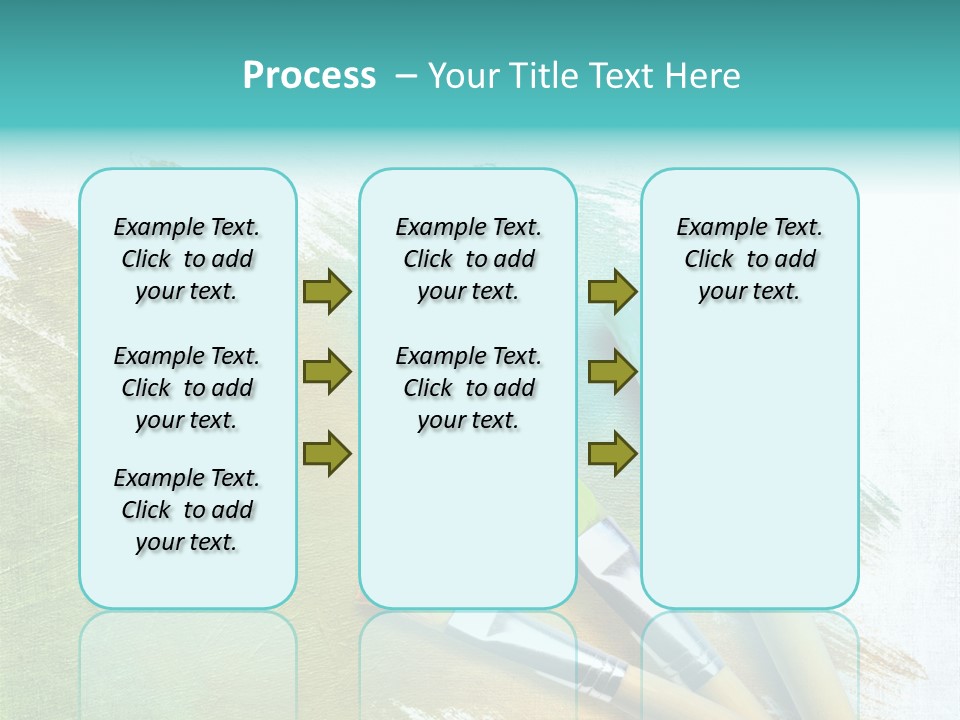 Process – Your Title Text Here

Example Text. Click to add your text.

Example Text. Click to add your text.

Example Text. Click to add your text.

Example Text. Click to add your text.

Example Text. Click to add your text.

Example Text. Click to add your text.